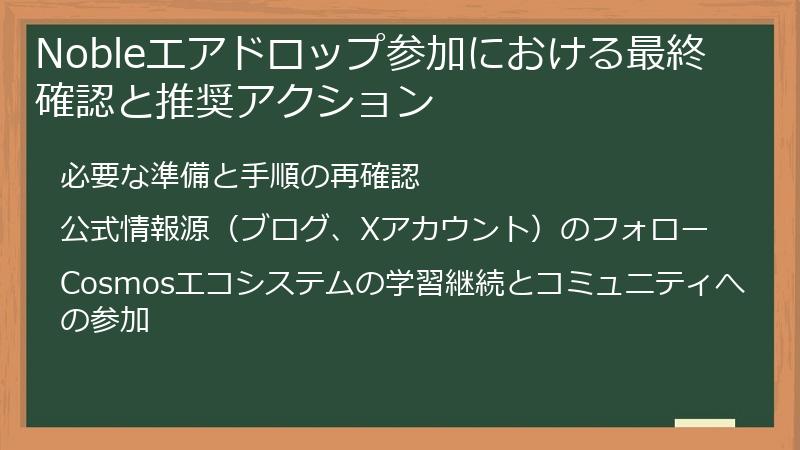 Nobleエアドロップ参加における最終確認と推奨アクション

必要な準備と手順の再確認

公式情報源（ブログ、Xアカウント）のフォロー

Cosmosエコシステムの学習継続とコミュニティへの参加